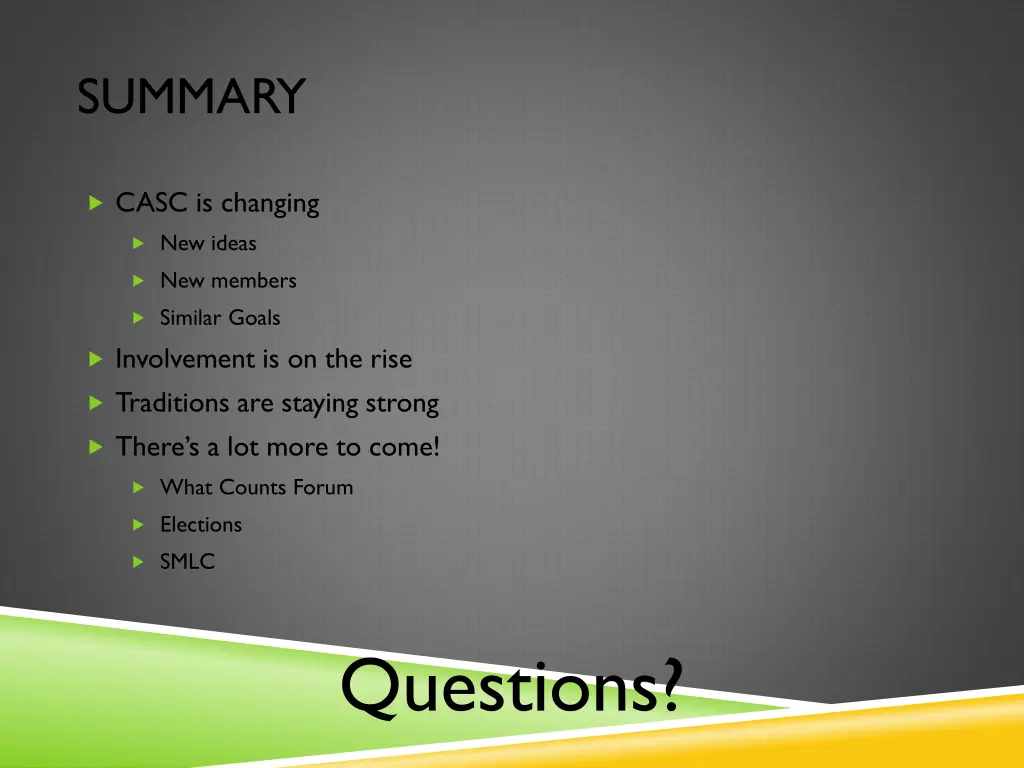 SUMMARY

CASC is changing

New ideas

New members

Similar Goals

Involvement is on the rise

Traditions are staying strong

There's a lot more to come!

What Counts Forum

Elections

SMLC

Questions?